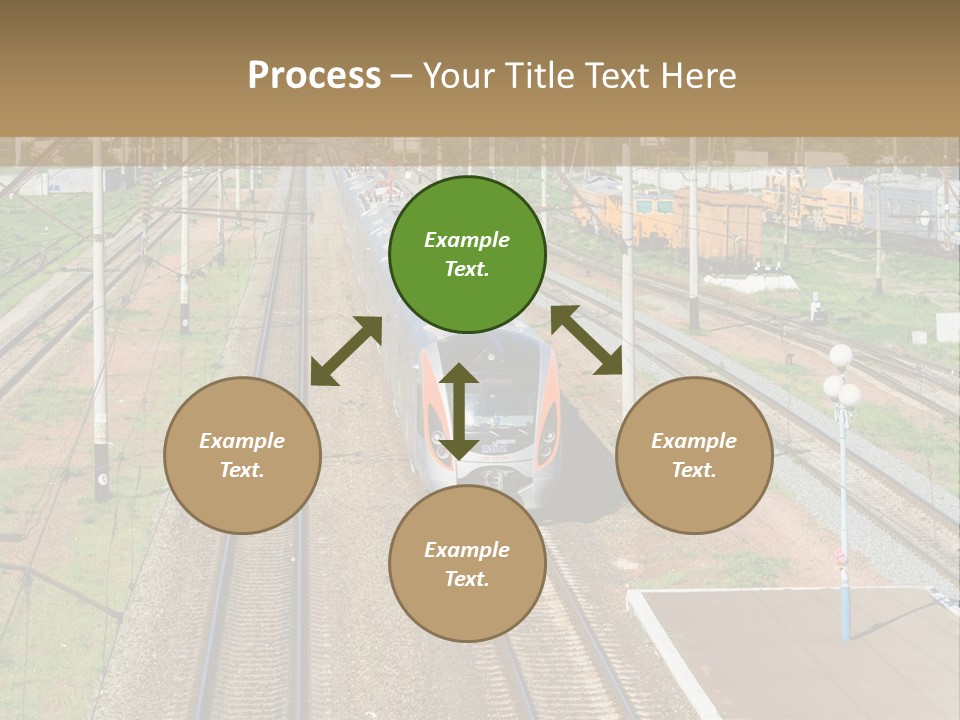 Process – Your Title Text Here

Example Text.

Example Text.

Example Text.

Example Text.